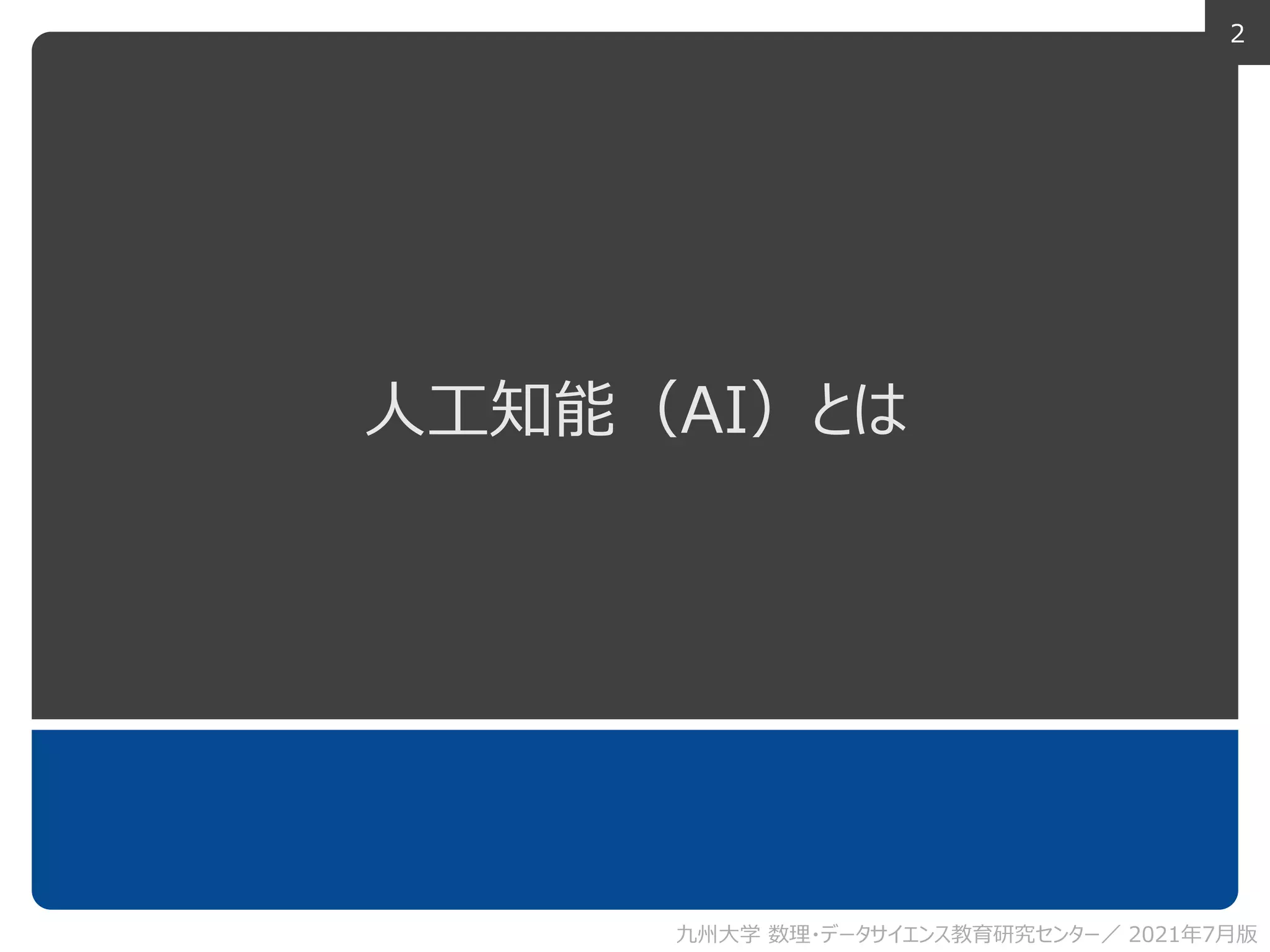 2

人工知能（AI）とは

九州大学 数理・データサイエンス教育研究センター／ 2021年7月版